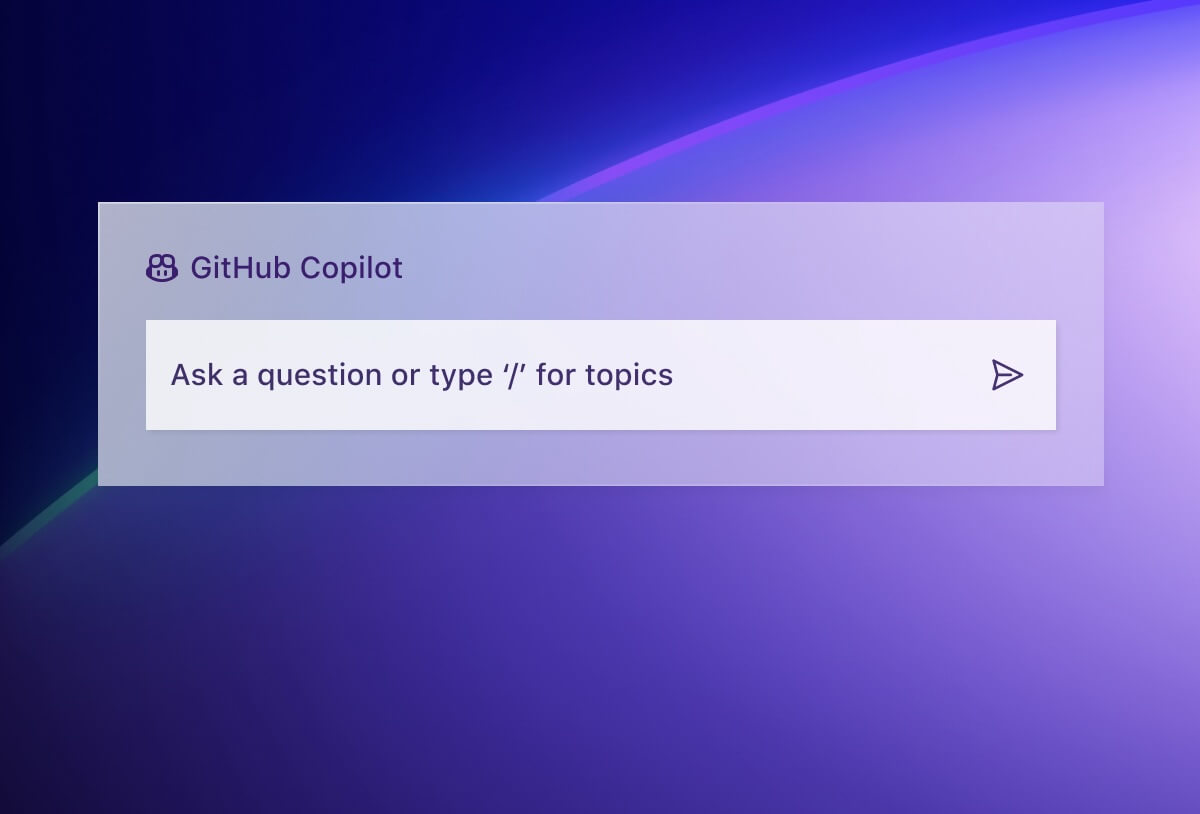 GitHub Copilot

Ask a question or type ‘/’ for topics